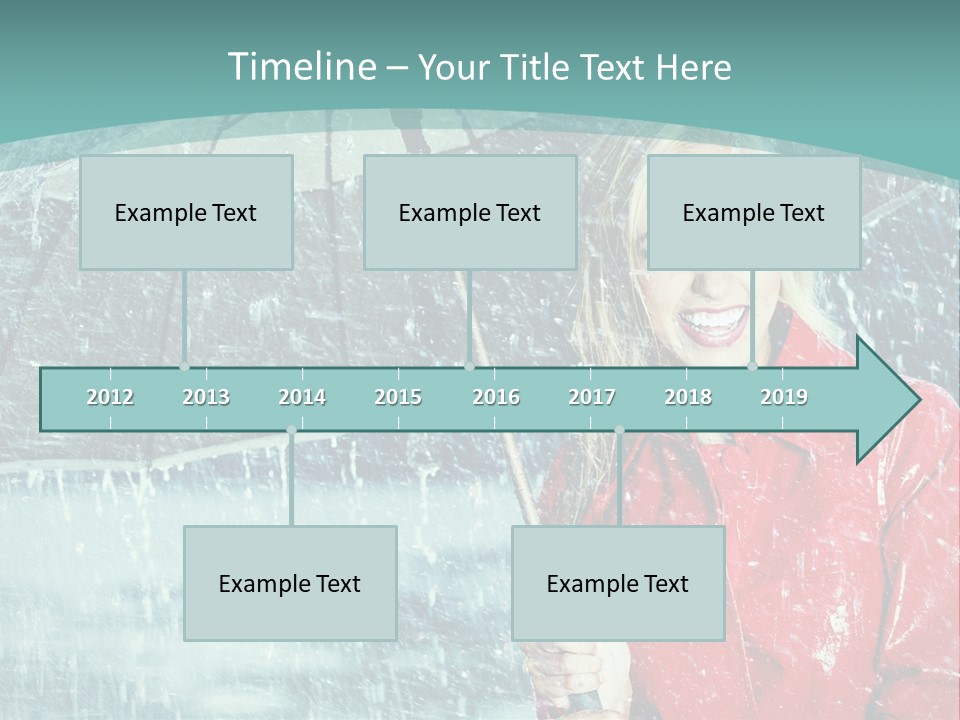 Timeline – Your Title Text Here

Example Text

Example Text

Example Text

2012 2013 2014 2015 2016 2017 2018 2019

Example Text

Example Text